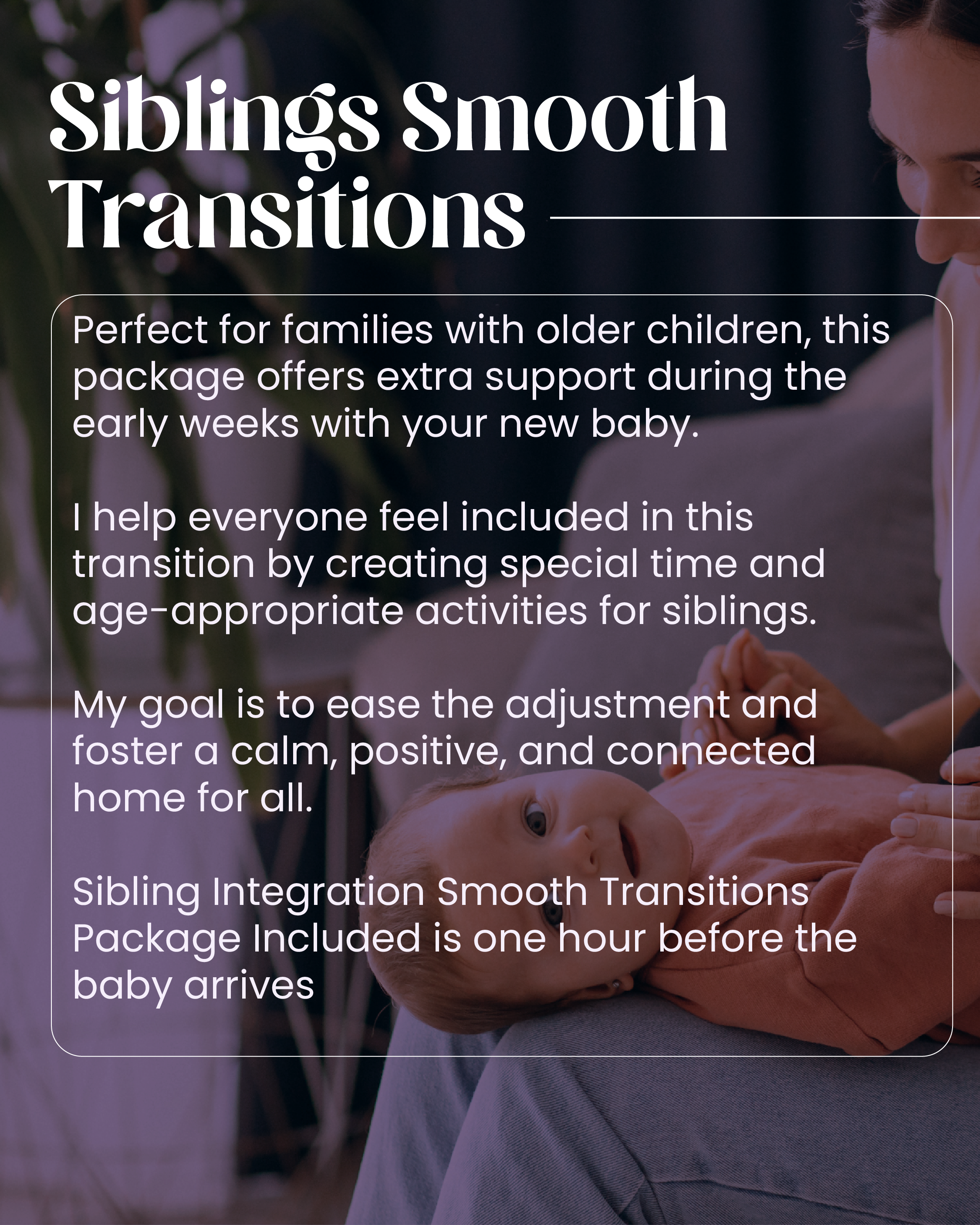 Siblings Smooth Transitions

Perfect for families with older children, this package offers extra support during the early weeks with your new baby.

I help everyone feel included in this transition by creating special time and age-appropriate activities for siblings.

My goal is to ease the adjustment and foster a calm, positive, and connected home for all.

Sibling Integration Smooth Transitions Package Included is one hour before the baby arrives